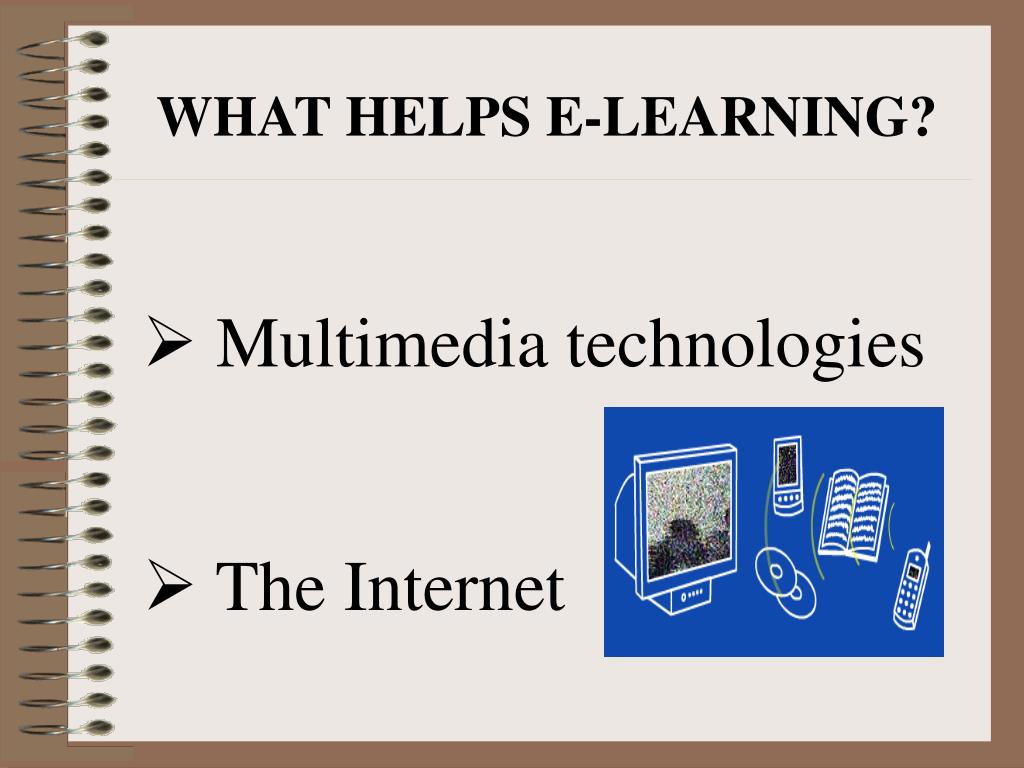 WHAT HELPS E-LEARNING?

➢ Multimedia technologies

➢ The Internet